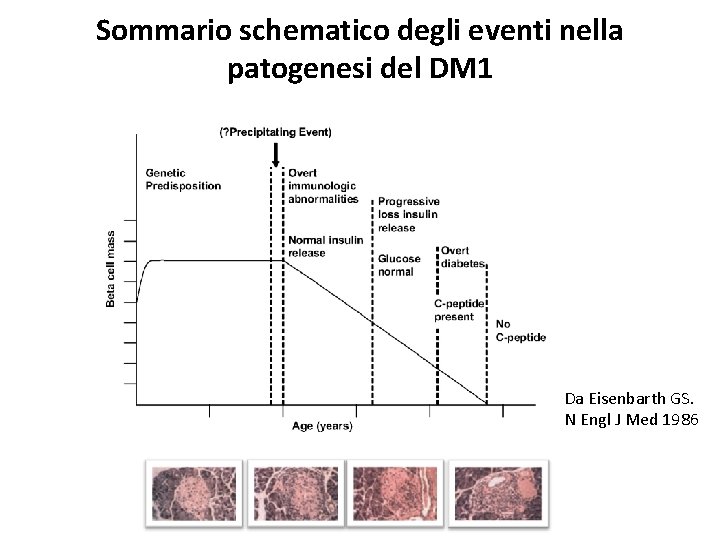 Sommario schematico degli eventi nella patogenesi del DM1

(?Precipitating Event)

Genetic Predisposition

Overt immunologic abnormalities

Normal insulin release

Progressive loss insulin release

Glucose normal

Overt diabetes

C-peptide present

No C-peptide

Beta cell mass

Age (years)

Da Eisenbarth GS. N Engl J Med 1986